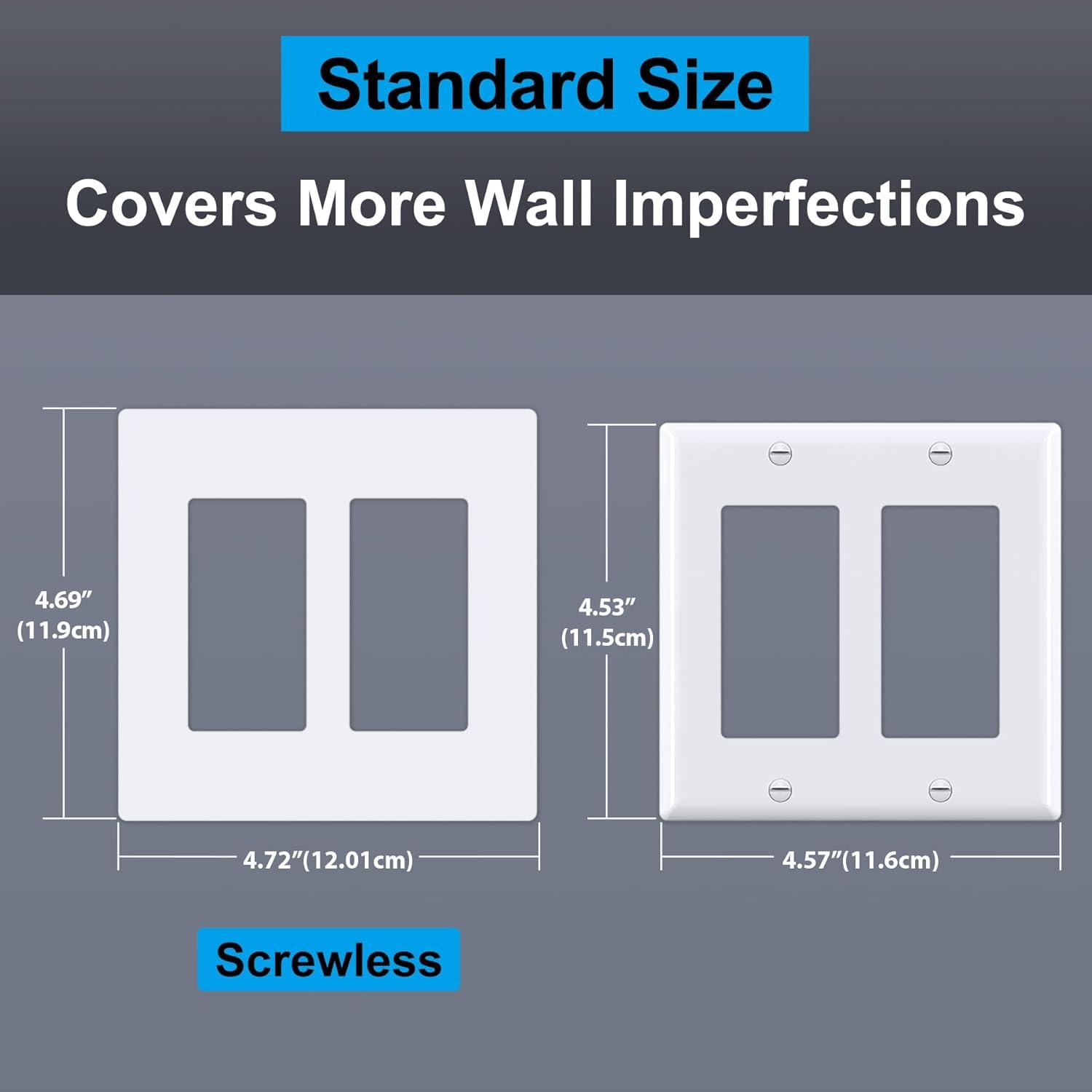 Standard Size

Covers More Wall Imperfections

4.69″
(11.9cm)

4.72″(12.01cm)

4.53″
(11.5cm)

4.57″(11.6cm)

Screwless